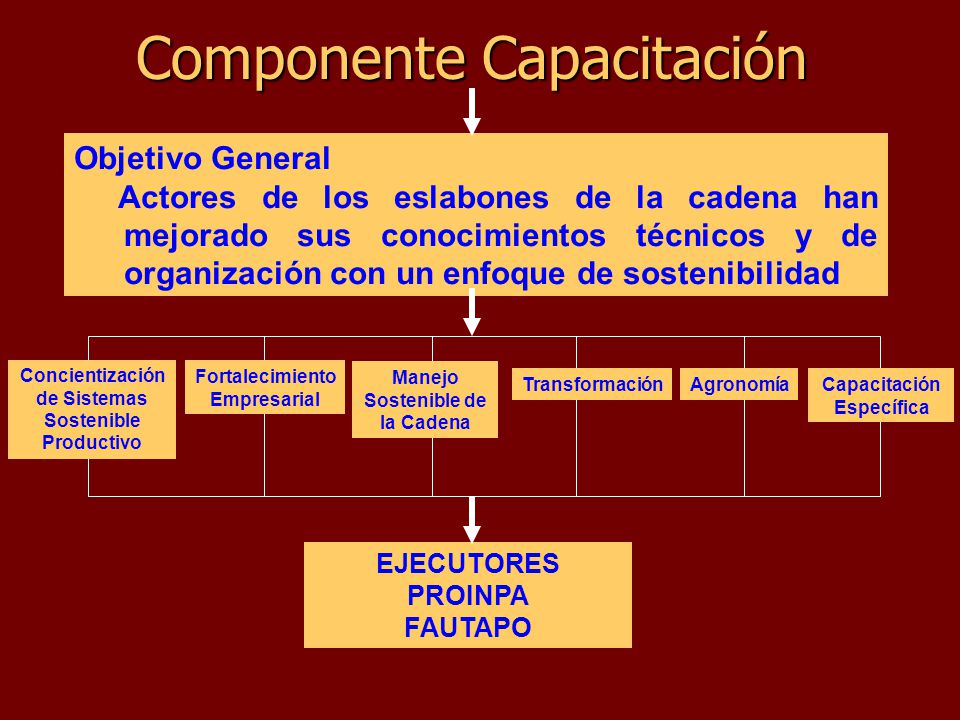 Componente Capacitación

Objetivo General
Actores de los eslabones de la cadena han mejorado sus conocimientos técnicos y de organización con un enfoque de sostenibilidad

Concientización de Sistemas Sostenible Productivo

Fortalecimiento Empresarial

Manejo Sostenible de la Cadena

Transformación

Agronomía

Capacitación Específica

EJECUTORES
PROINPA
FAUTAPO